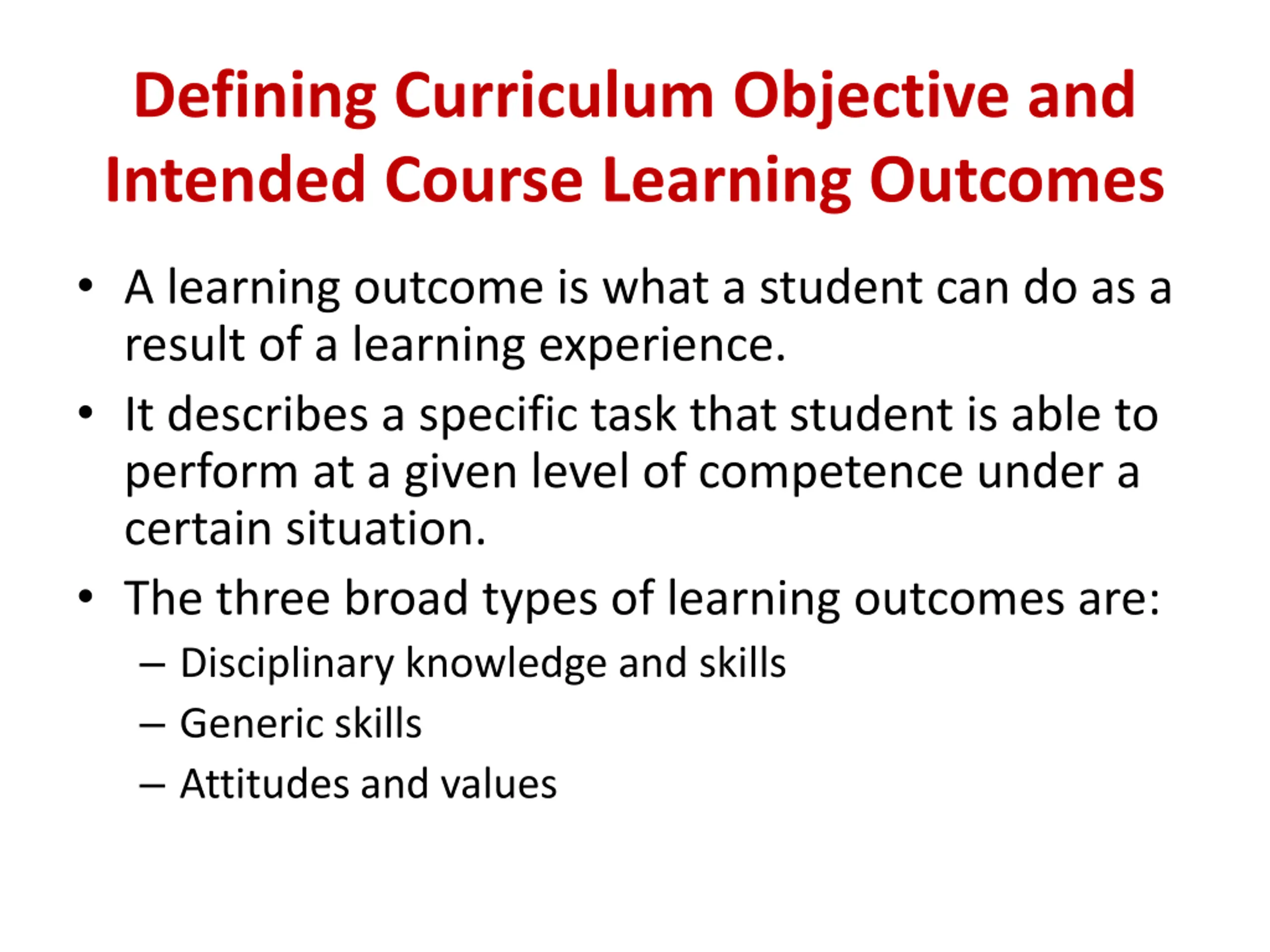 Defining Curriculum Objective and Intended Course Learning Outcomes

• A learning outcome is what a student can do as a result of a learning experience.
• It describes a specific task that student is able to perform at a given level of competence under a certain situation.
• The three broad types of learning outcomes are:
– Disciplinary knowledge and skills
– Generic skills
– Attitudes and values